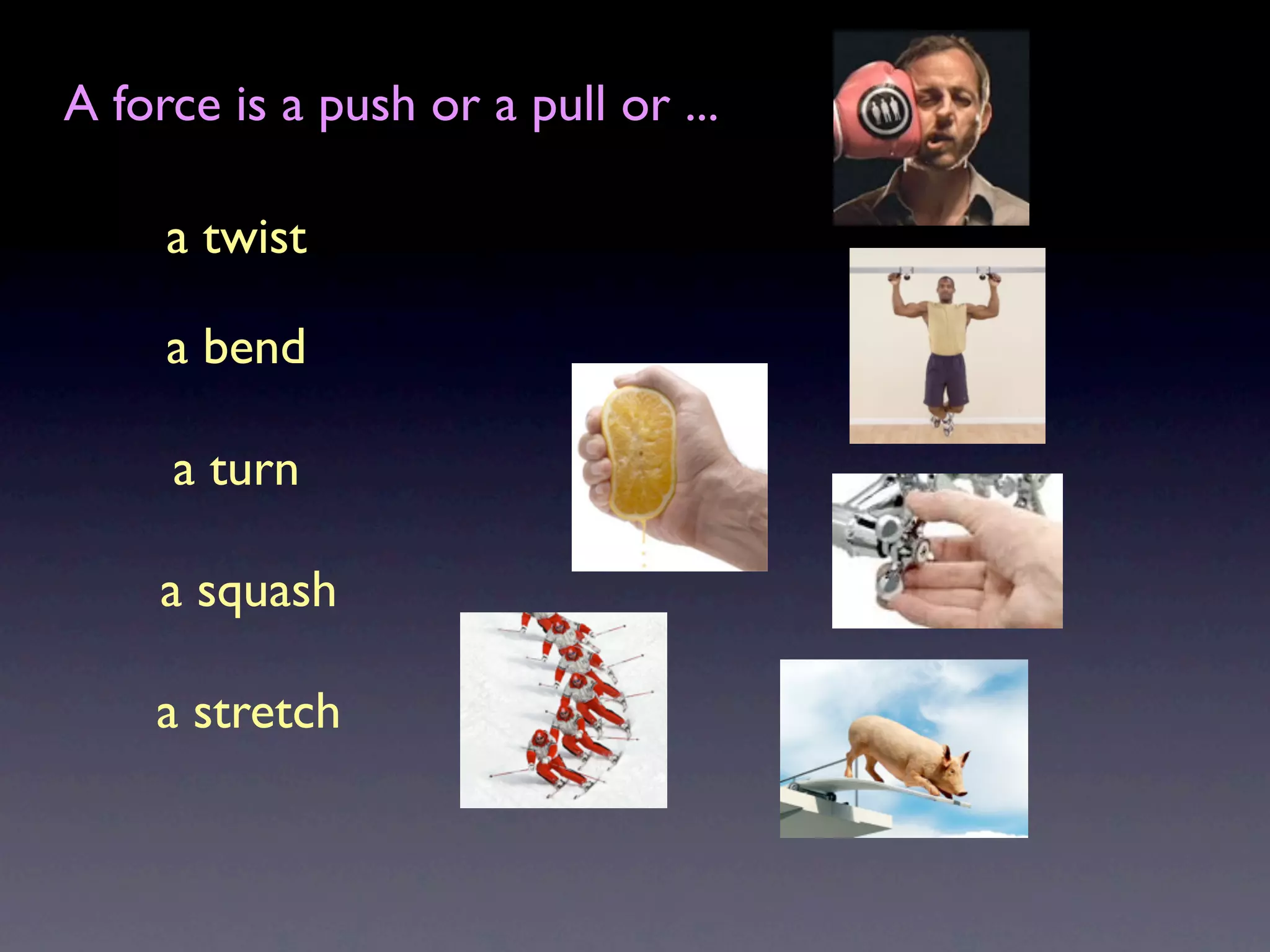 A force is a push or a pull or ...

a twist

a bend

a turn

a squash

a stretch